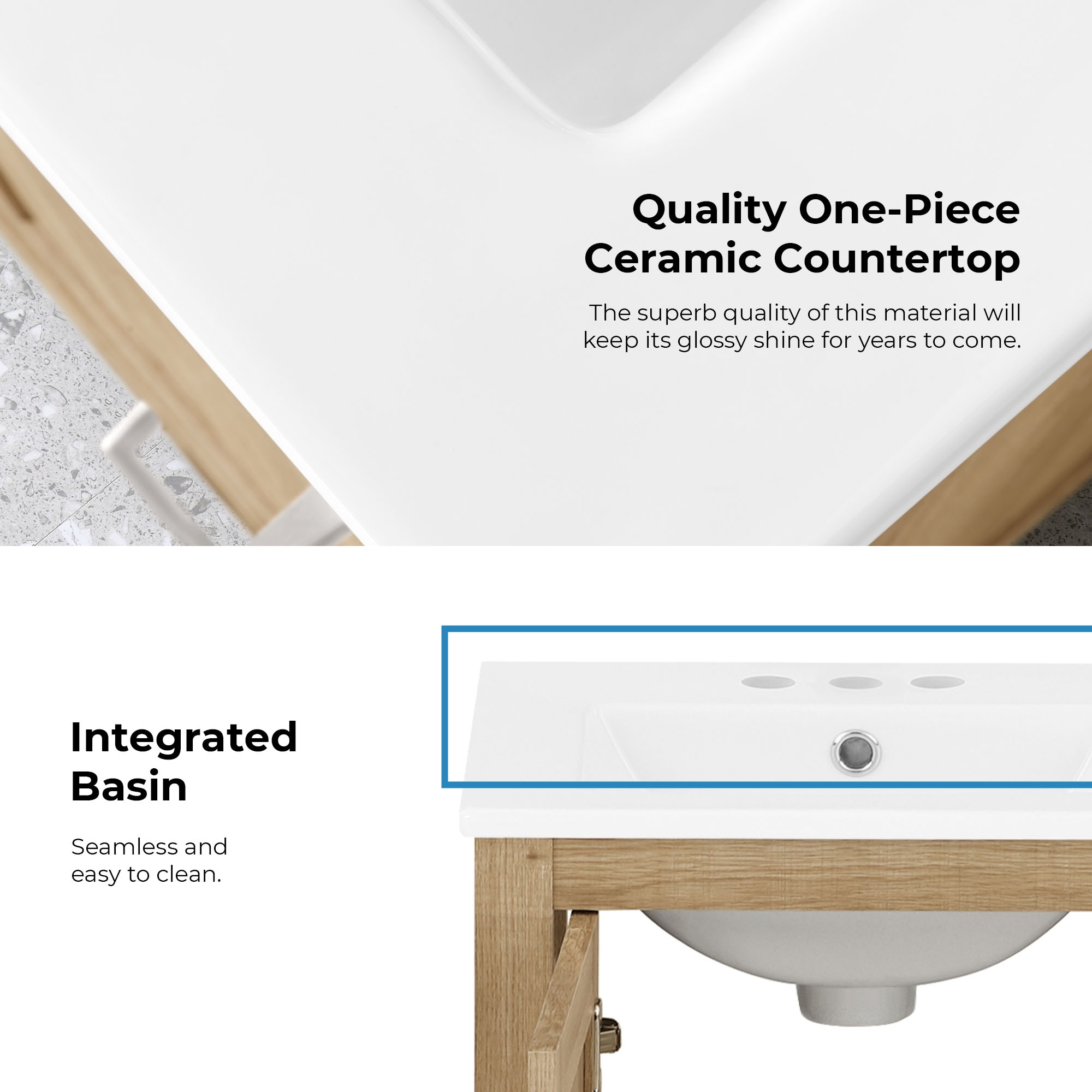 Quality One-Piece Ceramic Countertop

The superb quality of this material will keep its glossy shine for years to come.

Integrated Basin

Seamless and easy to clean.